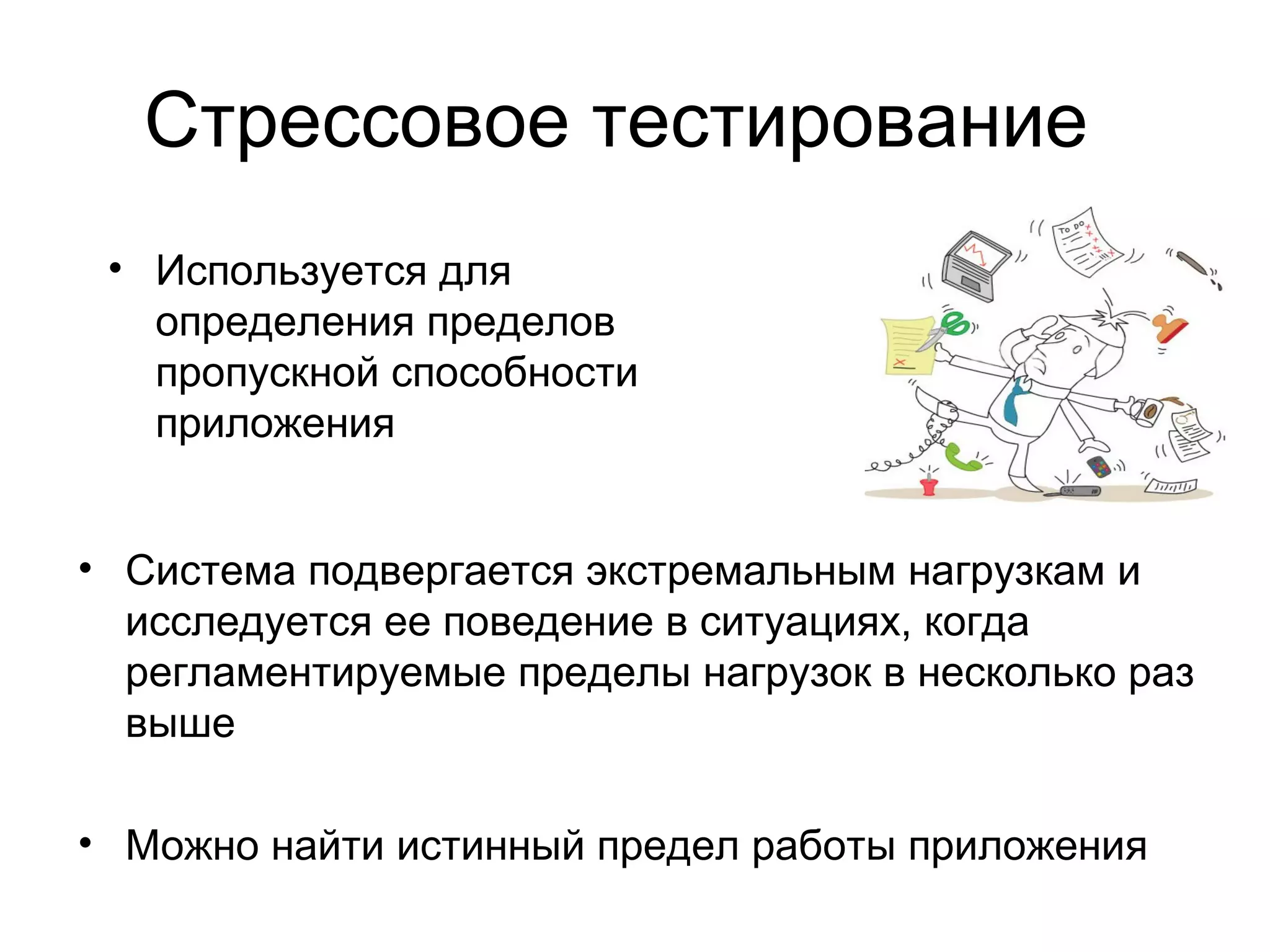 Стрессовое тестирование

• Используется для определения пределов пропускной способности приложения

To Do

• Система подвергается экстремальным нагрузкам и исследуется ее поведение в ситуациях, когда регламентируемые пределы нагрузок в несколько раз выше

• Можно найти истинный предел работы приложения